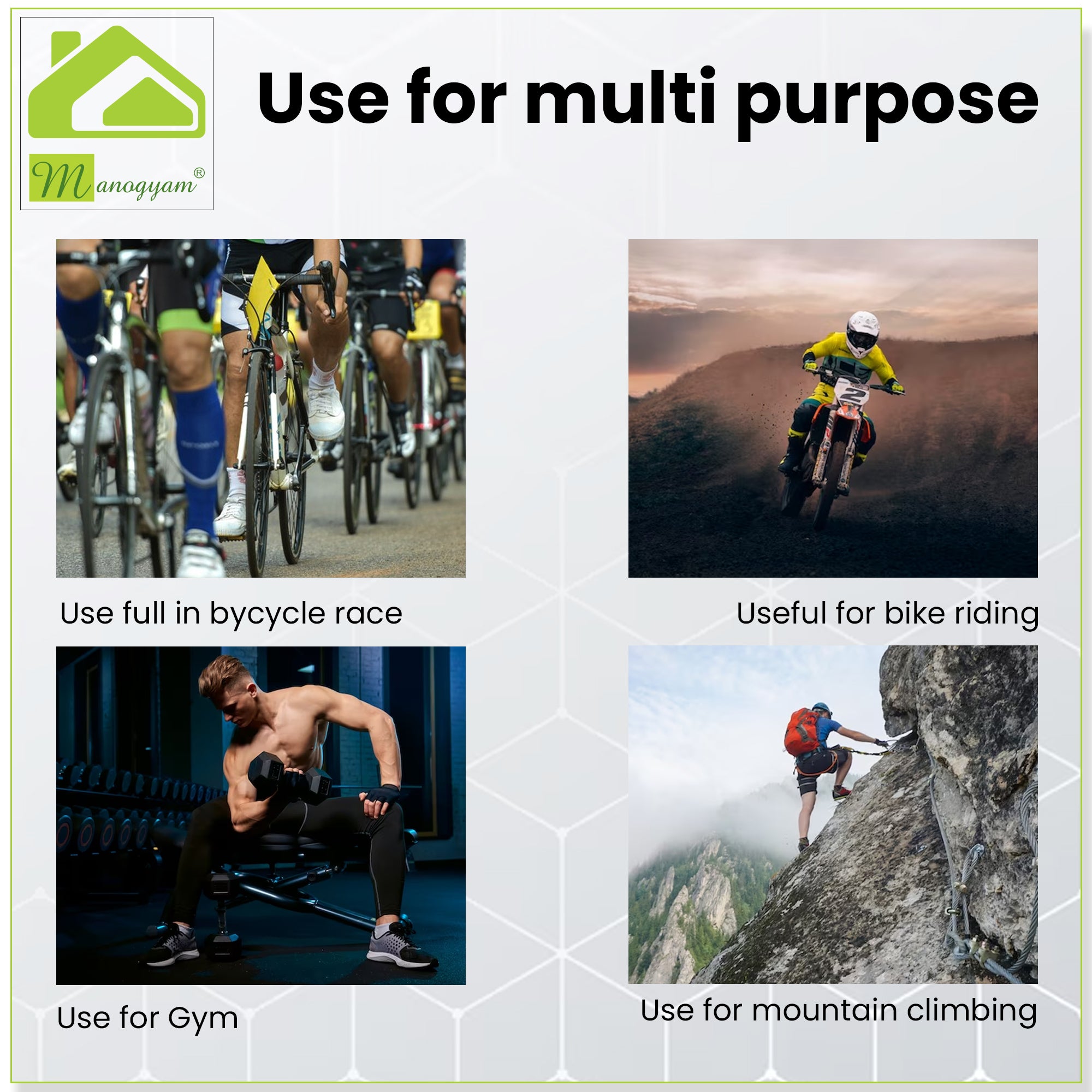 Manogyam®

Use for multi purpose

Use full in bycycle race

Useful for bike riding

Use for Gym

Use for mountain climbing